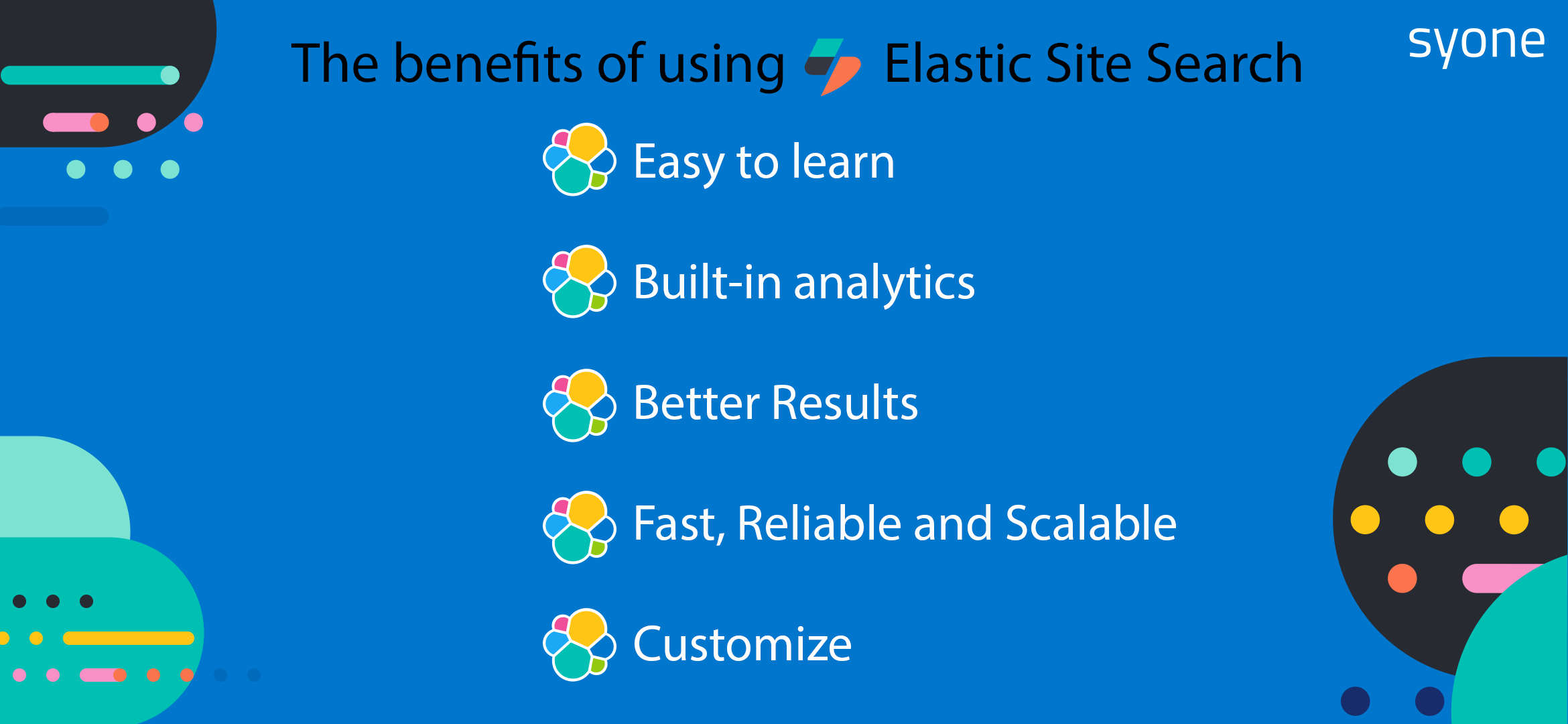 The benefits of using Elastic Site Search

syone

Easy to learn

Built-in analytics

Better Results

Fast, Reliable and Scalable

Customize